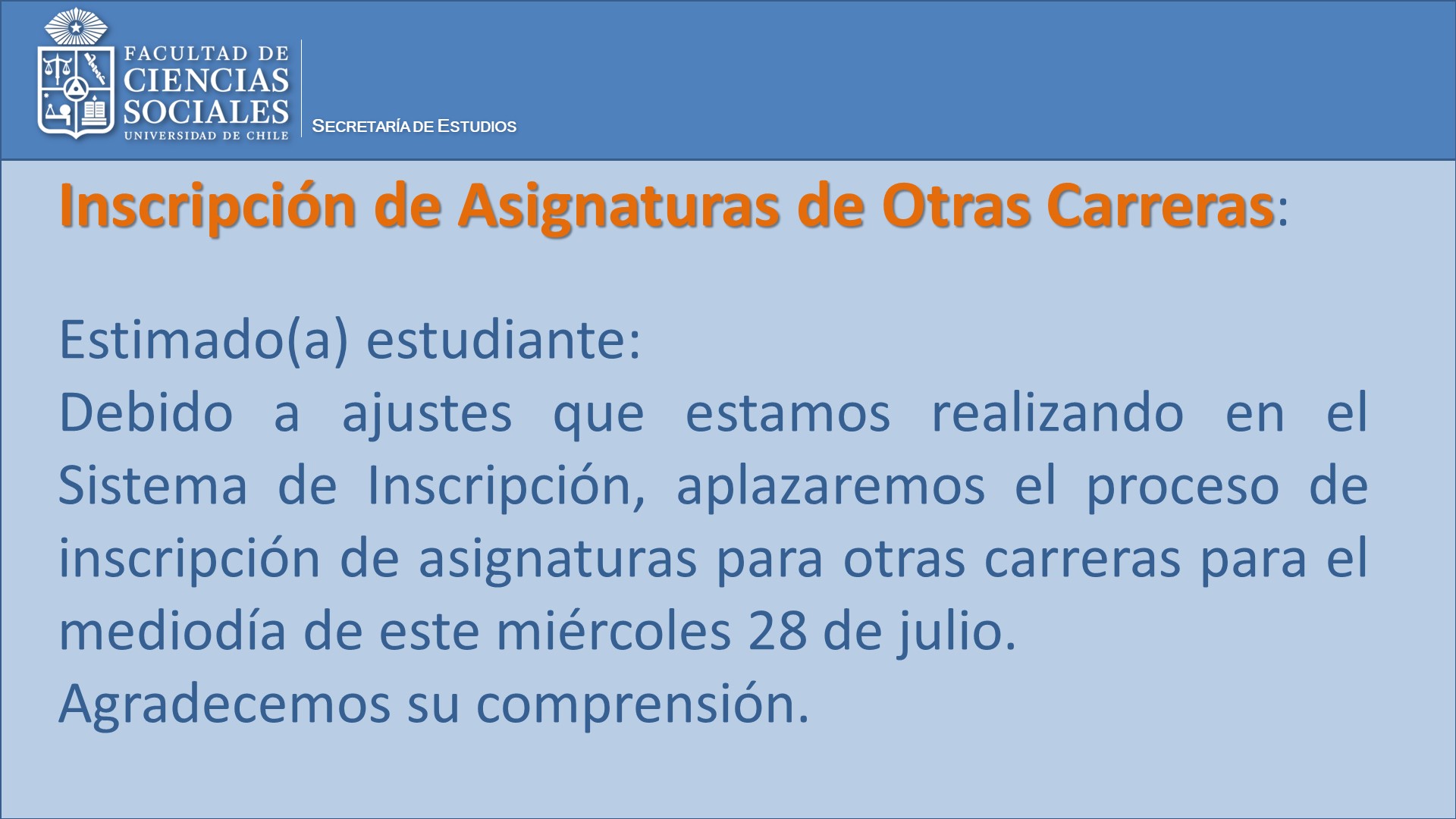 FACULTAD DE CIENCIAS SOCIALES
UNIVERSIDAD DE CHILE

SECRETARÍA DE ESTUDIOS

Inscripción de Asignaturas de Otras Carreras:

Estimado(a) estudiante:
Debido a ajustes que estamos realizando en el Sistema de Inscripción, aplazaremos el proceso de inscripción de asignaturas para otras carreras para el mediodía de este miércoles 28 de julio.
Agradecemos su comprensión.